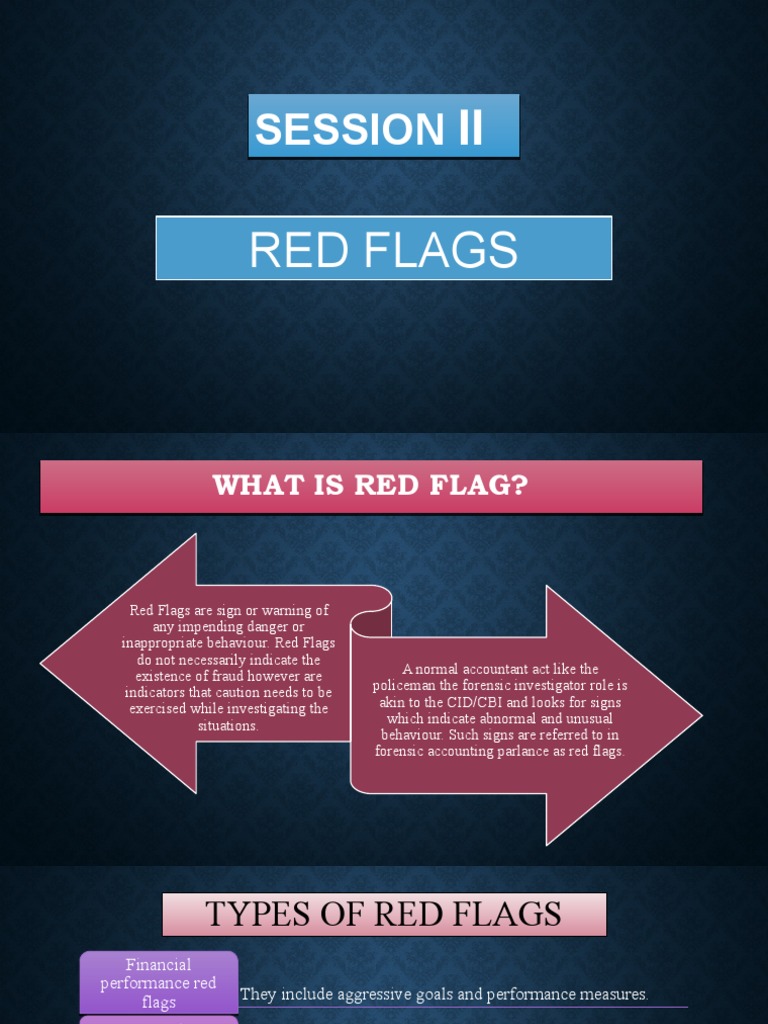 SESSION II

RED FLAGS

WHAT IS RED FLAG?

Red Flags are sign or warning of any impending danger or inappropriate behaviour. Red Flags do not necessarily indicate the existence of fraud however are indicators that caution needs to be exercised while investigating the situations.

A normal accountant act like the policeman the forensic investigator role is akin to the CID/CBI and looks for signs which indicate abnormal and unusual behaviour. Such signs are referred to in forensic accounting parlance as red flags.

TYPES OF RED FLAGS

Financial performance red flags

They include aggressive goals and performance measures.